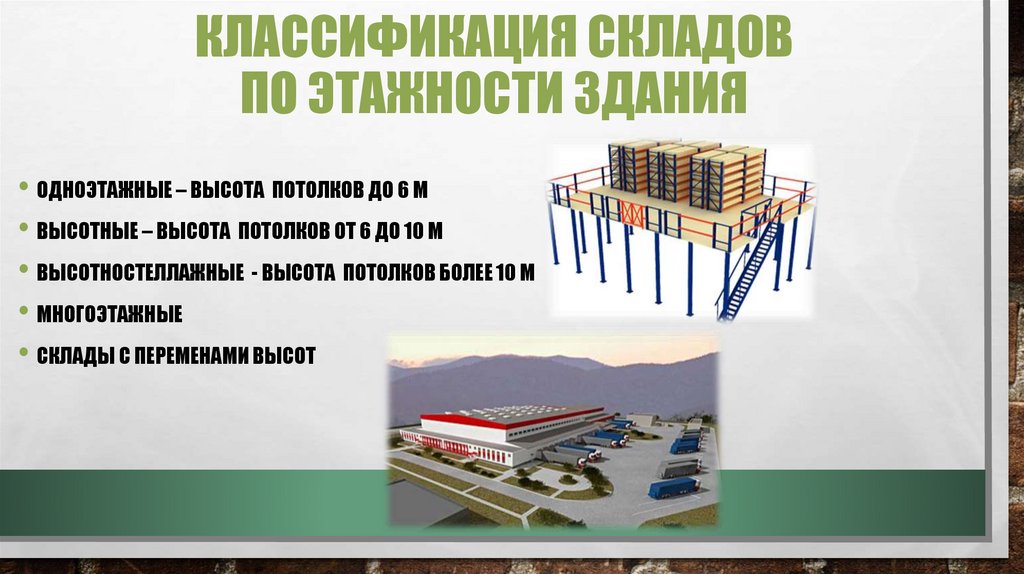 КЛАССИФИКАЦИЯ СКЛАДОВ ПО ЭТАЖНОСТИ ЗДАНИЯ

• ОДНОЭТАЖНЫЕ – ВЫСОТА ПОТОЛКОВ ДО 6 М
• ВЫСОТНЫЕ – ВЫСОТА ПОТОЛКОВ ОТ 6 ДО 10 М
• ВЫСОТНОСТЕЛЛАЖНЫЕ - ВЫСОТА ПОТОЛКОВ БОЛЕЕ 10 М
• МНОГОЭТАЖНЫЕ
• СКЛАДЫ С ПЕРЕМЕНАМИ ВЫСОТ